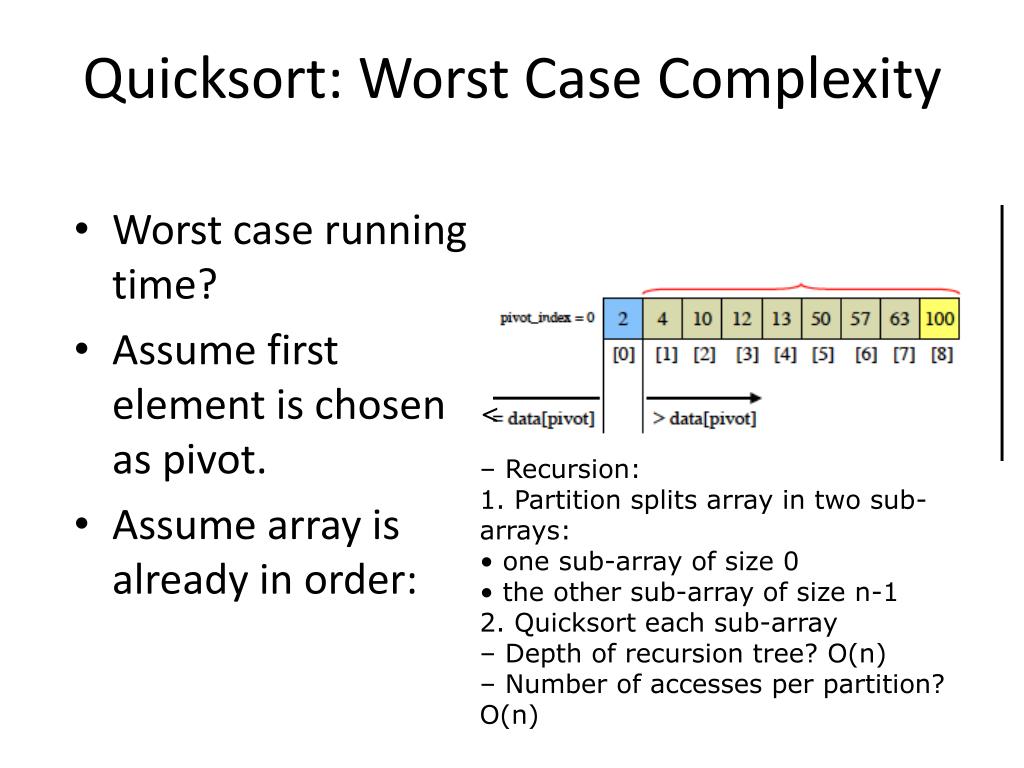 Quicksort: Worst Case Complexity

• Worst case running time?
• Assume first element is chosen as pivot.
• Assume array is already in order:

pivot_index = 0

| 2 | 4 | 10 | 12 | 13 | 50 | 57 | 63 | 100 |
|---|---|---|---|---|---|---|---|---|
| [0] | [1] | [2] | [3] | [4] | [5] | [6] | [7] | [8] |

<= data[pivot]   > data[pivot]

– Recursion:
1. Partition splits array in two sub-arrays:
• one sub-array of size 0
• the other sub-array of size n-1
2. Quicksort each sub-array
– Depth of recursion tree? O(n)
– Number of accesses per partition? O(n)